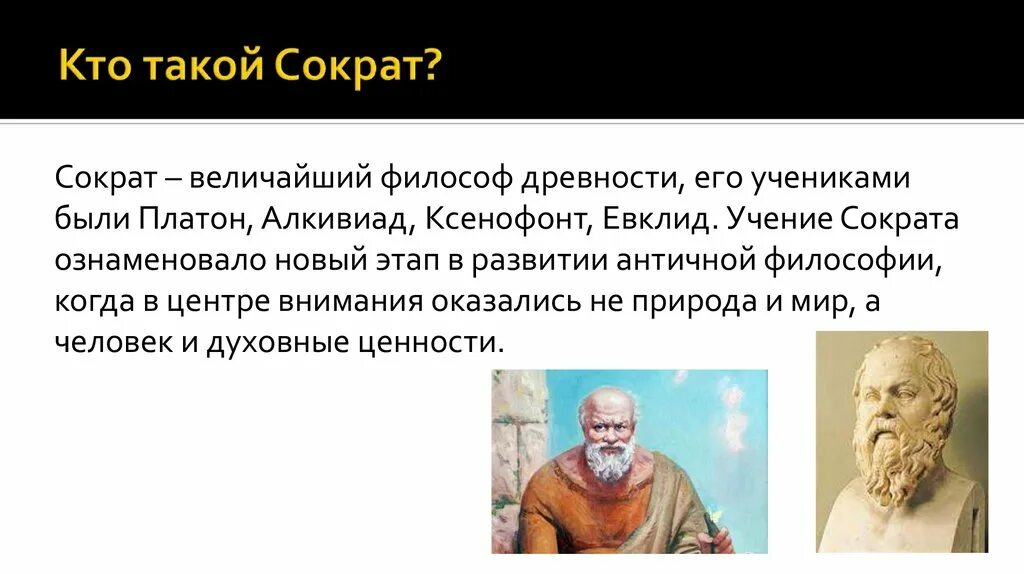 Кто такой Сократ?

Сократ – величайший философ древности, его учениками были Платон, Алкивиад, Ксенофонт, Евклид. Учение Сократа ознаменовало новый этап в развитии античной философии, когда в центре внимания оказались не природа и мир, а человек и духовные ценности.